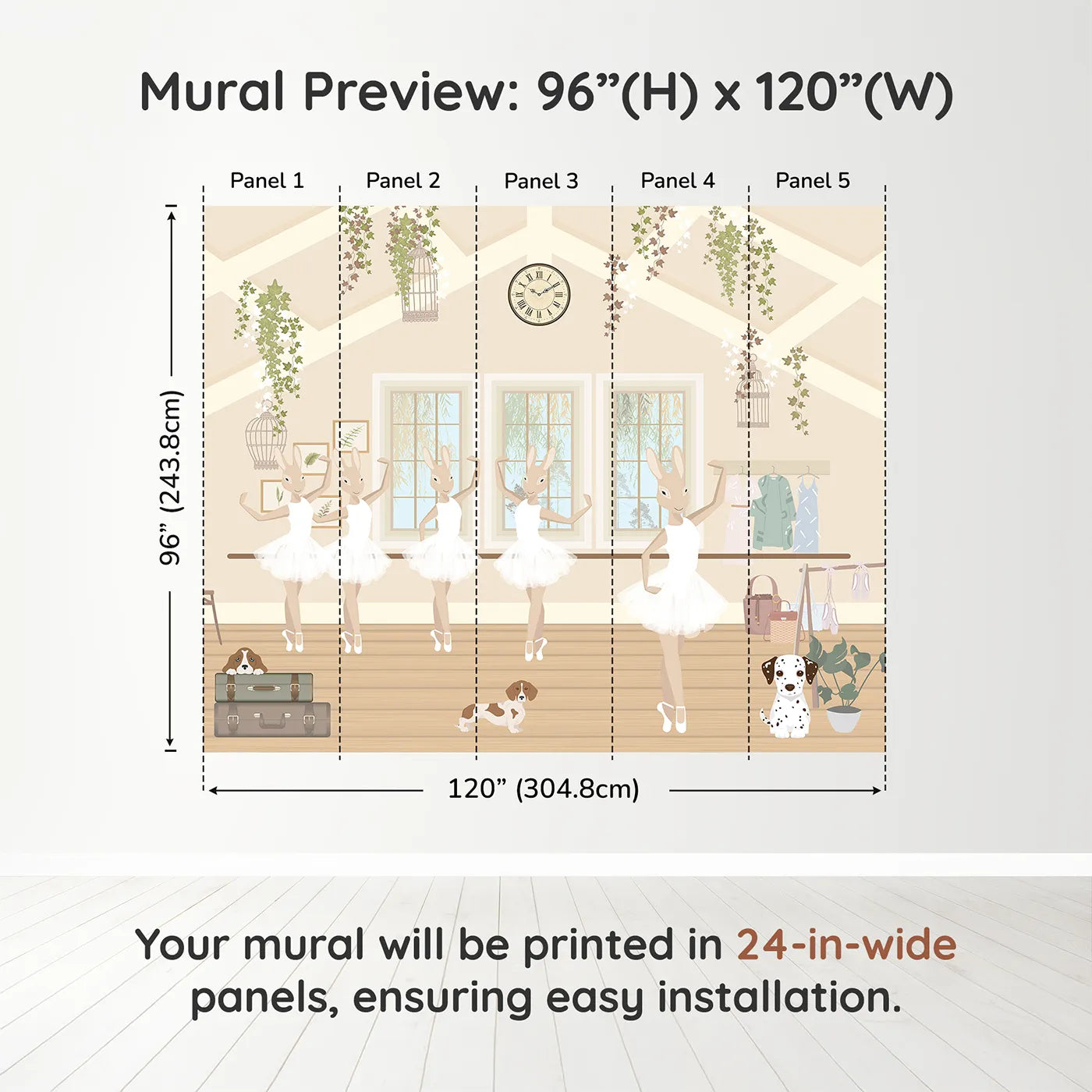 Mural Preview: 96”(H) x 120”(W)

Panel 1

Panel 2

Panel 3

Panel 4

Panel 5

96” (243.8cm)

120” (304.8cm)

Your mural will be printed in 24-in-wide panels, ensuring easy installation.